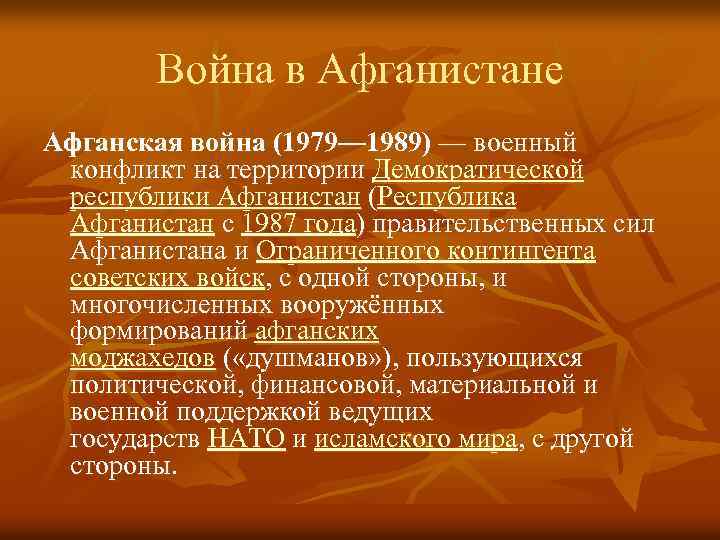 Война в Афганистане

Афганская война (1979—1989) — военный конфликт на территории Демократической республики Афганистан (Республика Афганистан с 1987 года) правительственных сил Афганистана и Ограниченного контингента советских войск, с одной стороны, и многочисленных вооружённых формирований афганских моджахедов («душманов»), пользующихся политической, финансовой, материальной и военной поддержкой ведущих государств НАТО и исламского мира, с другой стороны.